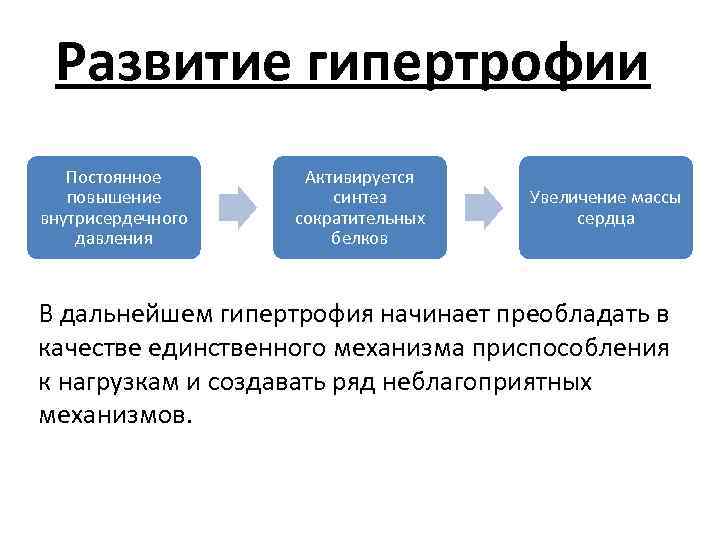 Развитие гипертрофии

Постоянное повышение внутрисердечного давления

Активируется синтез сократительных белков

Увеличение массы сердца

В дальнейшем гипертрофия начинает преобладать в качестве единственного механизма приспособления к нагрузкам и создавать ряд неблагоприятных механизмов.